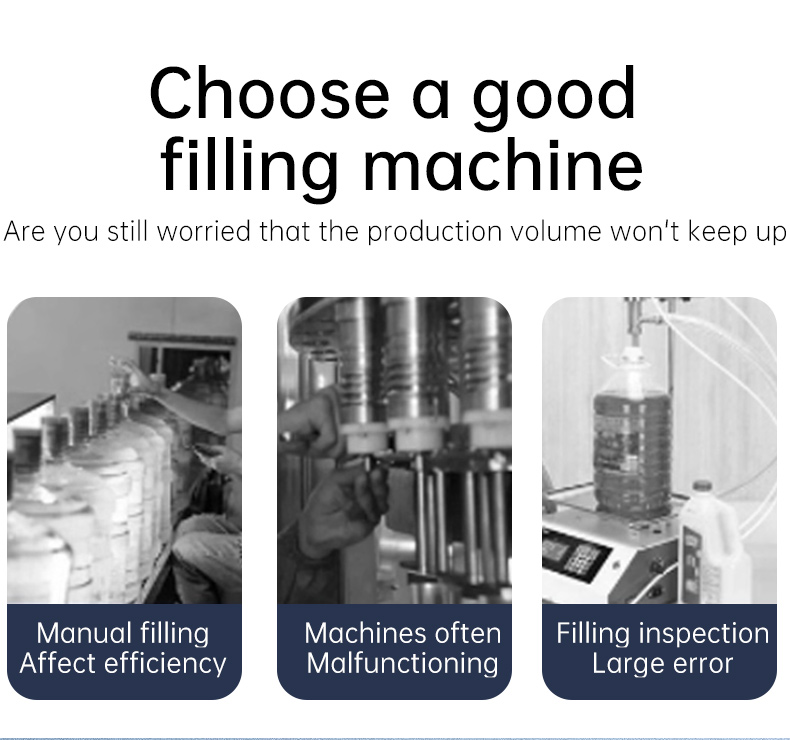 Choose a good filling machine

Are you still worried that the production volume won't keep up

Manual filling
Affect efficiency

Machines often
Malfunctioning

Filling inspection
Large error